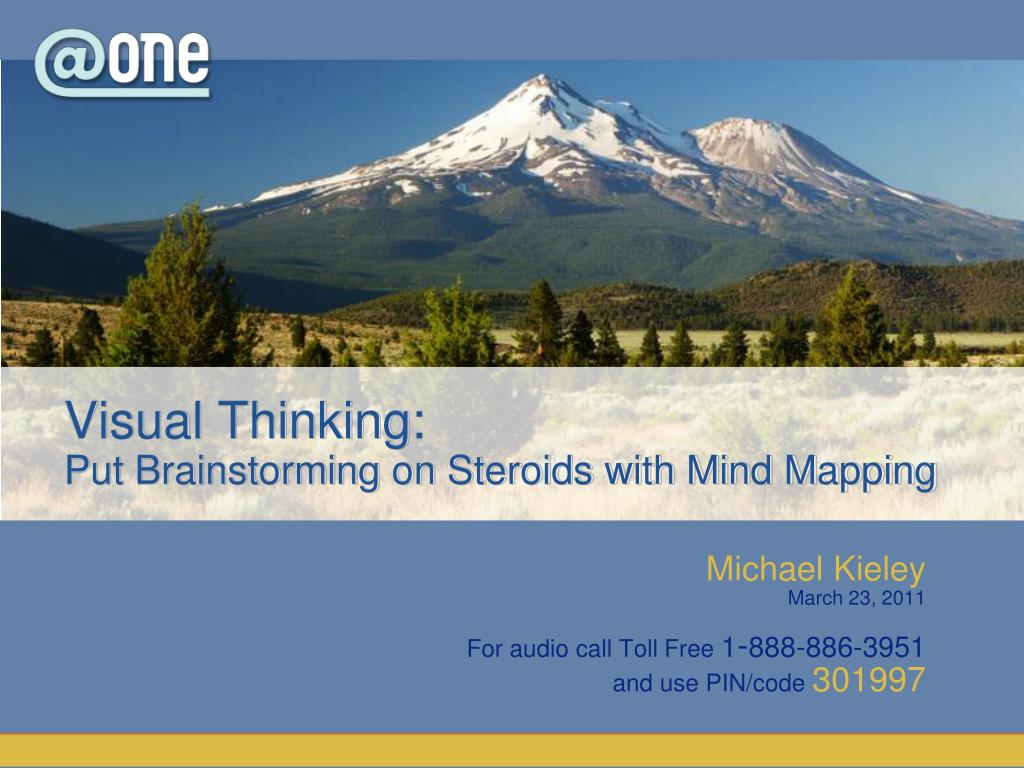 @one

Visual Thinking:
Put Brainstorming on Steroids with Mind Mapping

Michael Kieley
March 23, 2011

For audio call Toll Free 1-888-886-3951
and use PIN/code 301997